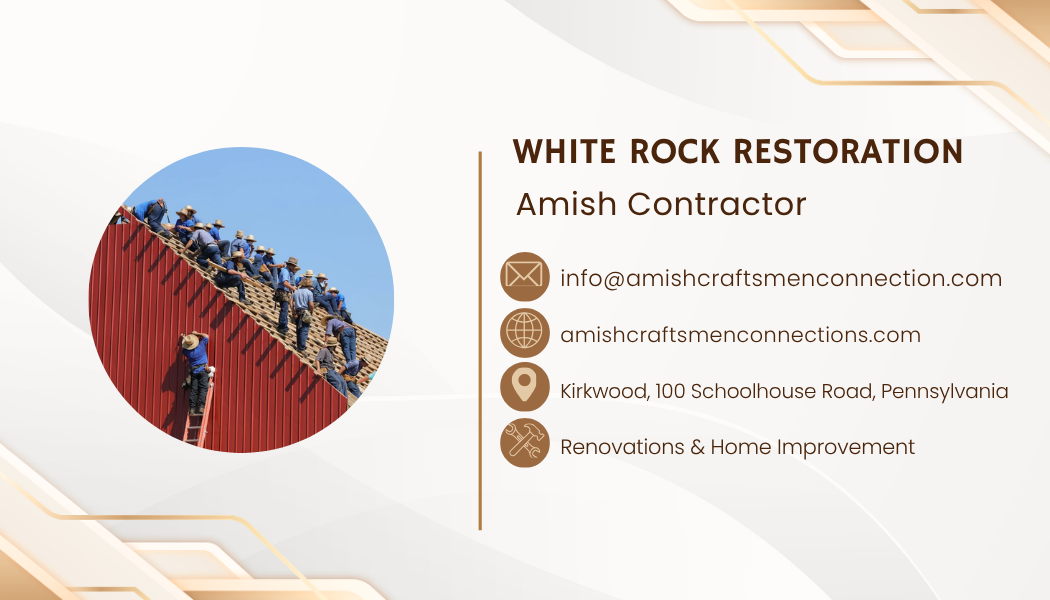 WHITE ROCK RESTORATION
Amish Contractor

info@amishcraftsmenconnection.com

amishcraftsmenconnections.com

Kirkwood, 100 Schoolhouse Road, Pennsylvania

Renovations & Home Improvement